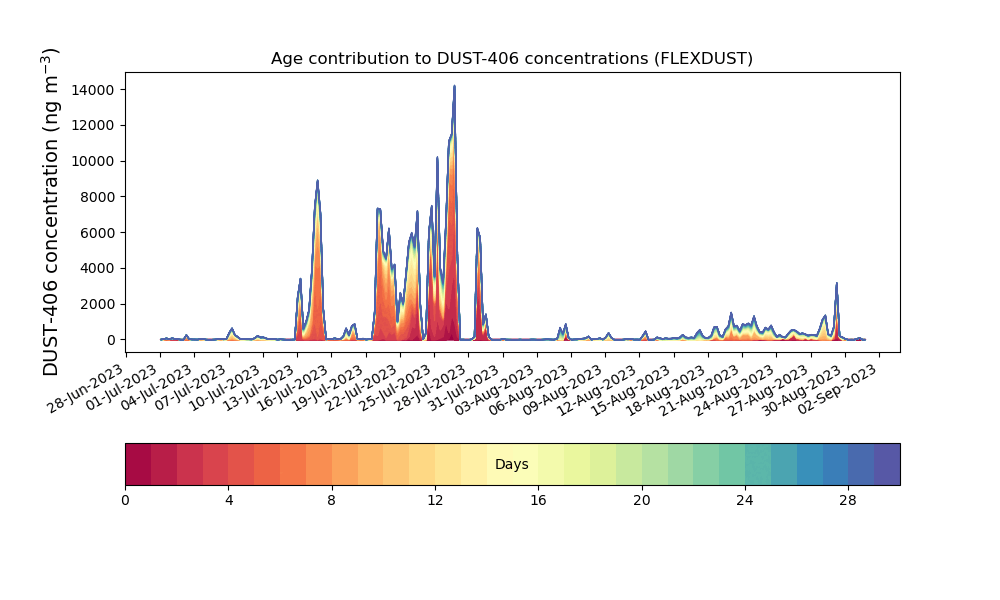 Age contribution to DUST-406 concentrations (FLEXDUST)

DUST-406 concentration (ng m$^{-3}$)

14000
12000
10000
8000
6000
4000
2000
0

28-Jun-2023
01-Jul-2023
04-Jul-2023
07-Jul-2023
10-Jul-2023
13-Jul-2023
16-Jul-2023
19-Jul-2023
22-Jul-2023
25-Jul-2023
28-Jul-2023
31-Jul-2023
03-Aug-2023
06-Aug-2023
09-Aug-2023
12-Aug-2023
15-Aug-2023
18-Aug-2023
21-Aug-2023
24-Aug-2023
27-Aug-2023
30-Aug-2023
02-Sep-2023

Days

0
4
8
12
16
20
24
28